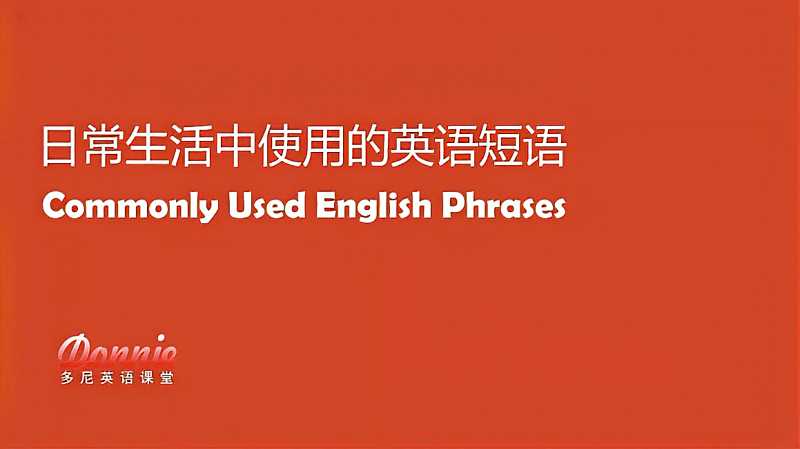 日常生活中使用的英语短语
Commonly Used English Phrases

Donnie
多尼英语课堂